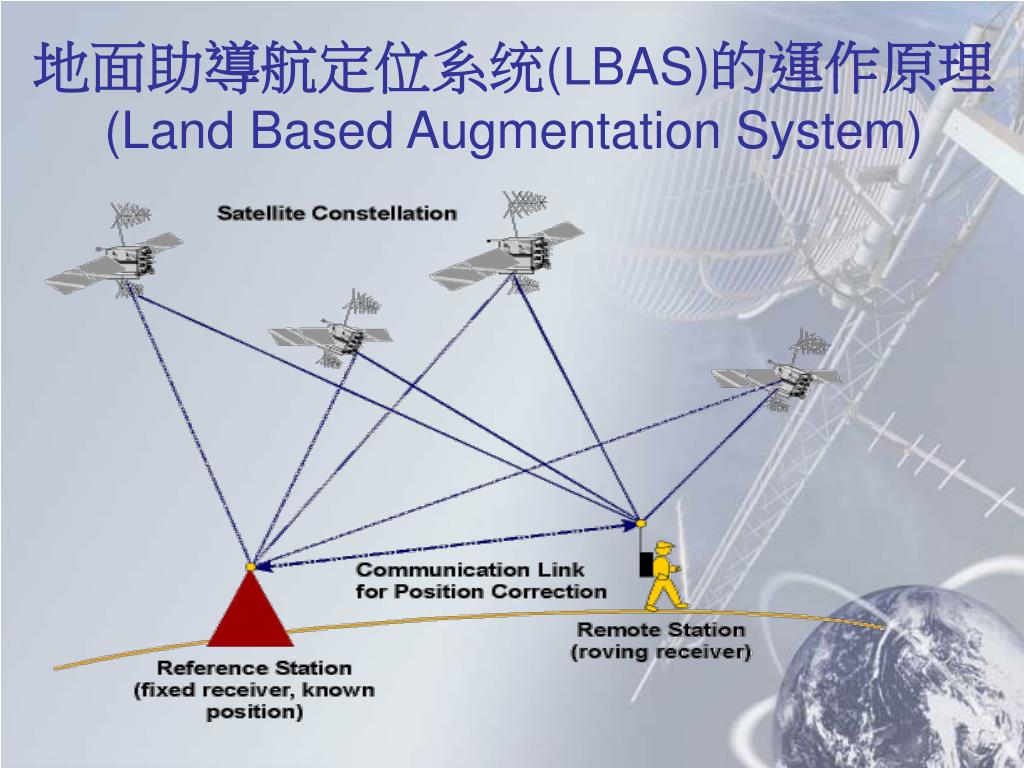 地面助導航定位系统(LBAS)的運作原理
(Land Based Augmentation System)

Satellite Constellation

Communication Link for Position Correction

Remote Station (roving receiver)

Reference Station (fixed receiver, known position)